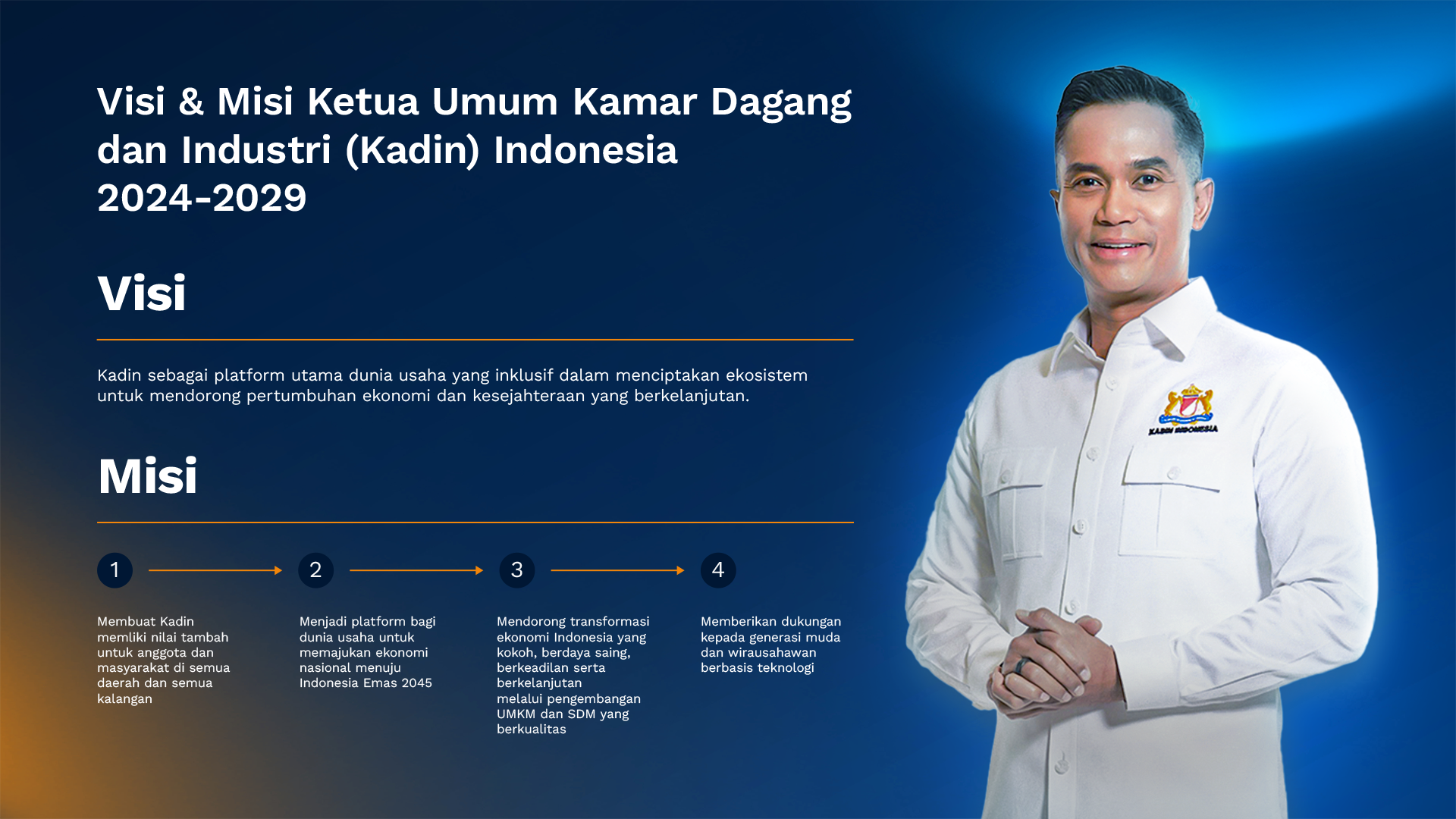 Visi & Misi Ketua Umum Kamar Dagang dan Industri (Kadin) Indonesia 2024-2029

Visi

Kadin sebagai platform utama dunia usaha yang inklusif dalam menciptakan ekosistem untuk mendorong pertumbuhan ekonomi dan kesejahteraan yang berkelanjutan.

Misi

1

Membuat Kadin memliki nilai tambah untuk anggota dan masyarakat di semua daerah dan semua kalangan

2

Menjadi platform bagi dunia usaha untuk memajukan ekonomi nasional menuju Indonesia Emas 2045

3

Mendorong transformasi ekonomi Indonesia yang kokoh, berdaya saing, berkeadilan serta berkelanjutan melalui pengembangan UMKM dan SDM yang berkualitas

4

Memberikan dukungan kepada generasi muda dan wirausahawan berbasis teknologi

KADIN INDONESIA